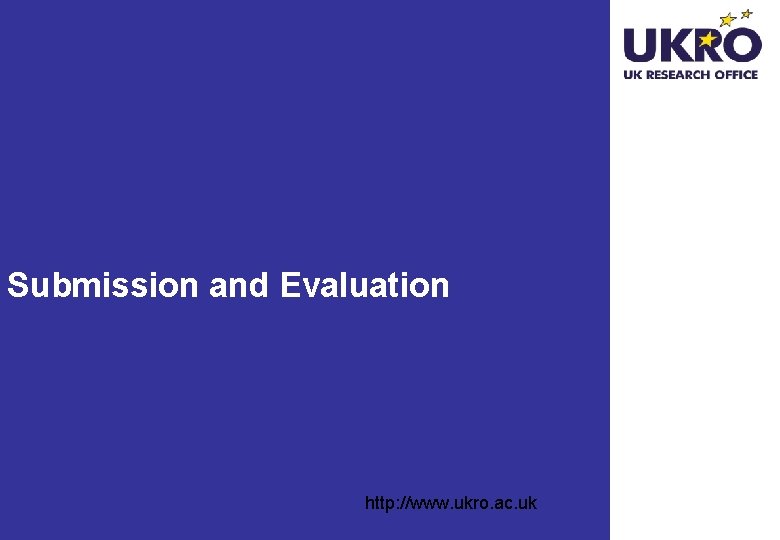 UKRO
UK RESEARCH OFFICE

Submission and Evaluation

http://www.ukro.ac.uk